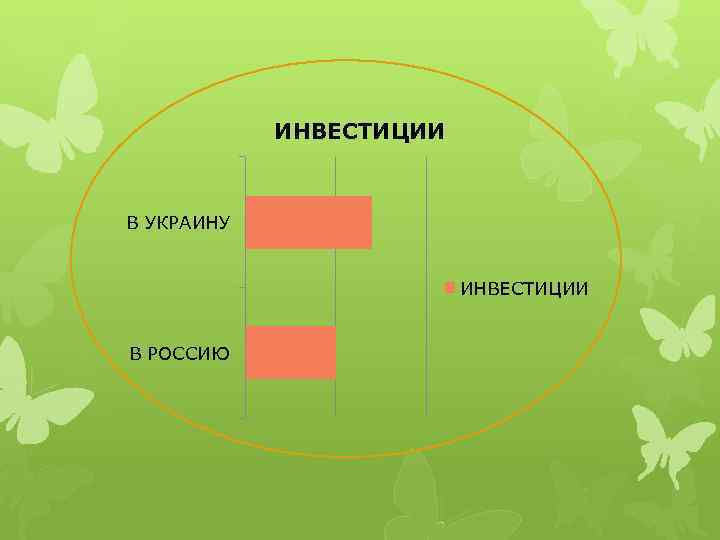 ИНВЕСТИЦИИ

В УКРАИНУ

В РОССИЮ

ИНВЕСТИЦИИ